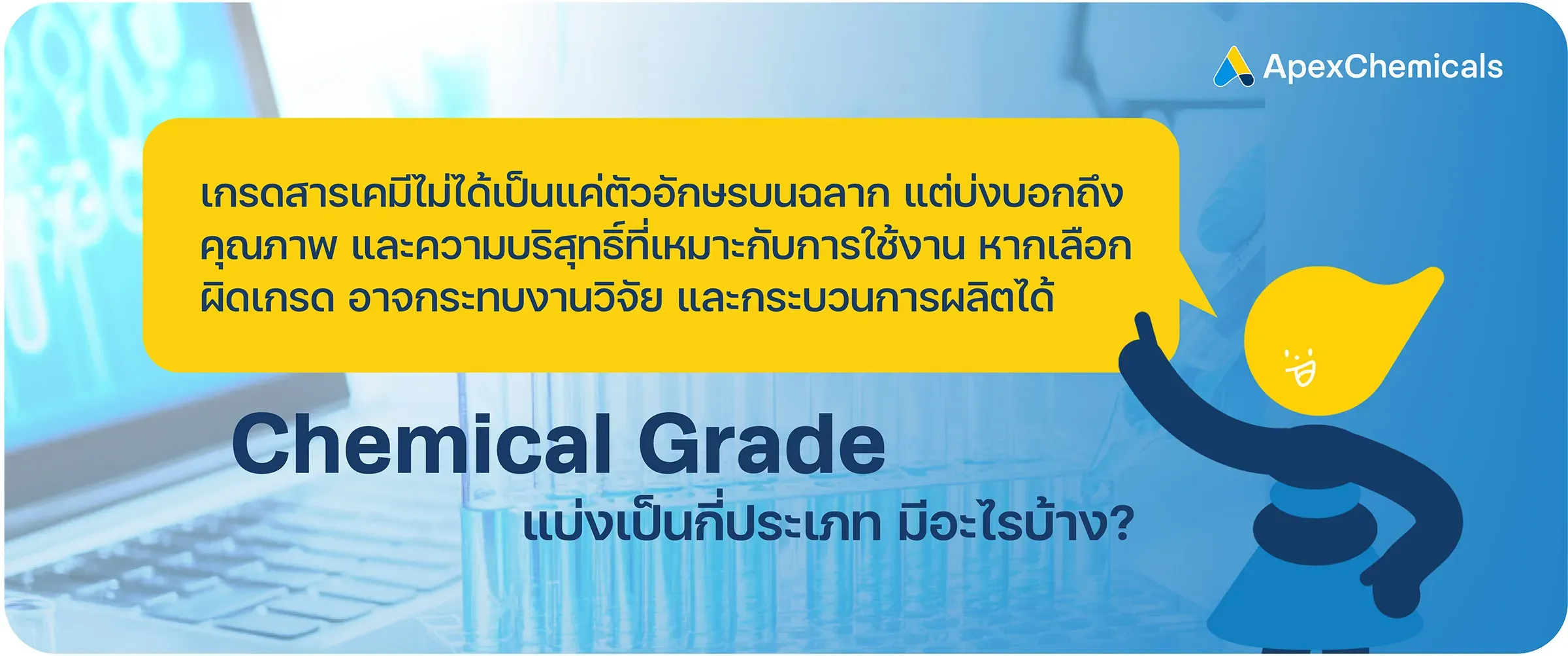 ApexChemicals

เกรดสารเคมีไม่ได้เป็นแค่ตัวอักษรบนฉลาก แต่บ่งบอกถึงคุณภาพ และความบริสุทธิ์ที่เหมาะกับการใช้งาน หากเลือกผิดเกรด อาจกระทบงานวิจัย และกระบวนการผลิตได้

Chemical Grade

แบ่งเป็นกี่ประเภท มีอะไรบ้าง?